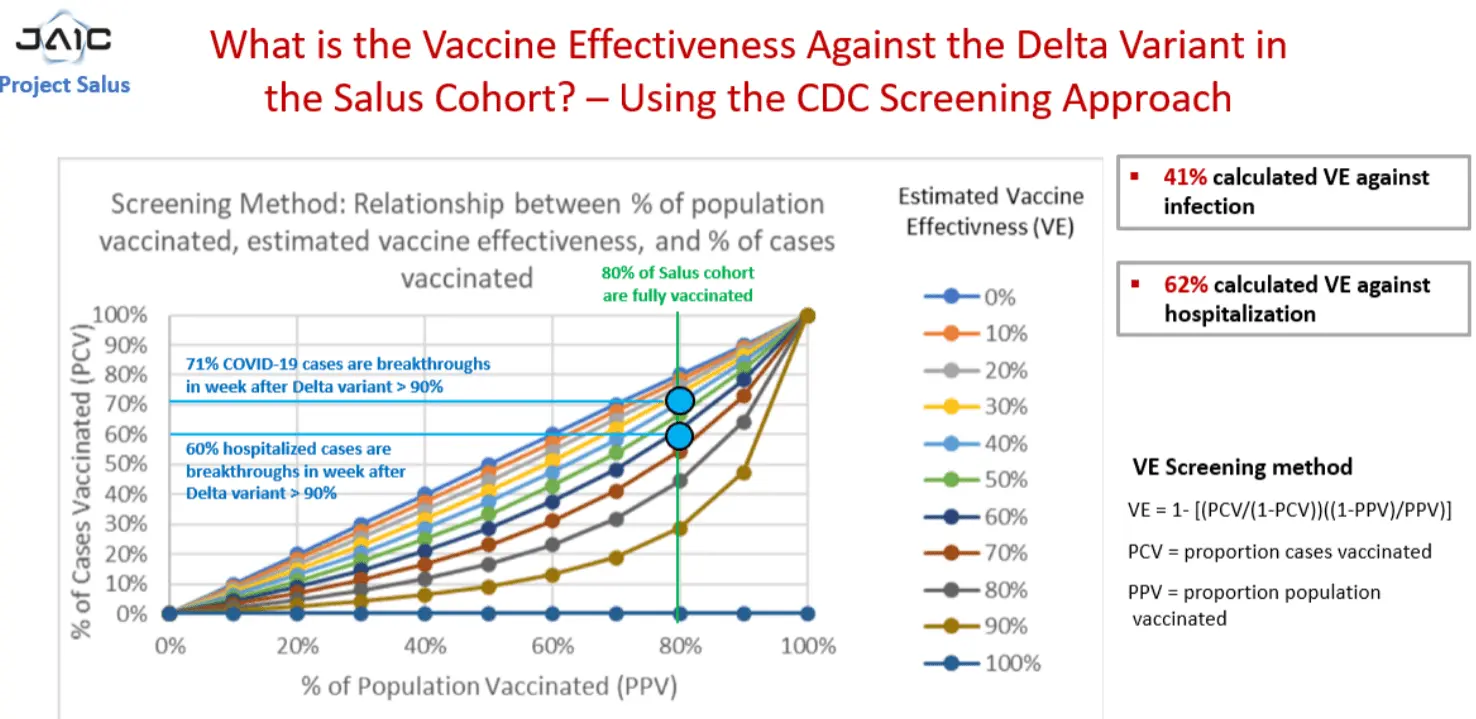 JAIC
Project Salus

What is the Vaccine Effectiveness Against the Delta Variant in the Salus Cohort? – Using the CDC Screening Approach

Screening Method: Relationship between % of population vaccinated, estimated vaccine effectiveness, and % of cases vaccinated

80% of Salus cohort are fully vaccinated

71% COVID-19 cases are breakthroughs in week after Delta variant > 90%

60% hospitalized cases are breakthroughs in week after Delta variant > 90%

% of Cases Vaccinated (PCV)

100%
90%
80%
70%
60%
50%
40%
30%
20%
10%
0%

0% 20% 40% 60% 80% 100%

% of Population Vaccinated (PPV)

Estimated Vaccine Effectivness (VE)

0%
10%
20%
30%
40%
50%
60%
70%
80%
90%
100%

▪ 41% calculated VE against infection

▪ 62% calculated VE against hospitalization

VE Screening method

VE = 1- [(PCV/(1-PCV))((1-PPV)/PPV)]

PCV = proportion cases vaccinated

PPV = proportion population vaccinated